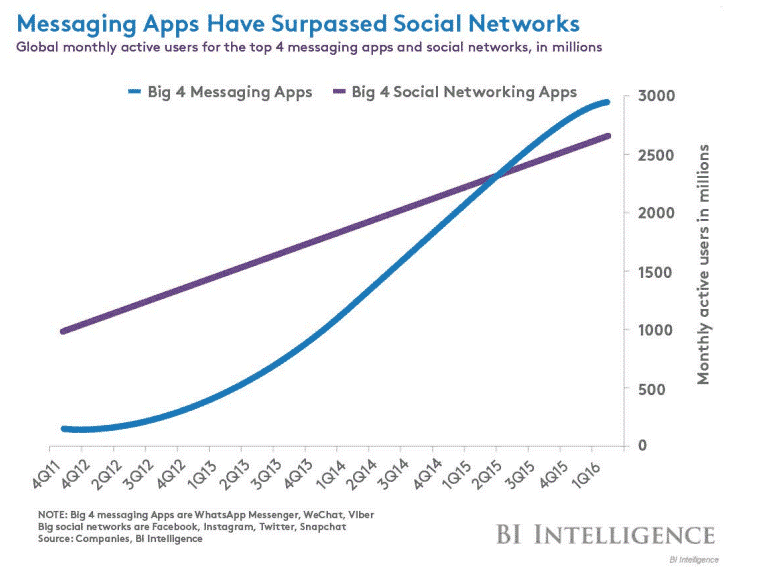 Messaging Apps Have Surpassed Social Networks
Global monthly active users for the top 4 messaging apps and social networks, in millions

Big 4 Messaging Apps
Big 4 Social Networking Apps

3000
2500
2000
1500
1000
500
0
Monthly active users in millions

4Q11
4Q12
2Q12
3Q12
4Q12
1Q13
2Q13
3Q13
4Q13
1Q14
2Q14
3Q14
4Q14
1Q15
2Q15
3Q15
4Q15
1Q16

NOTE: Big 4 messaging Apps are WhatsApp Messenger, WeChat, Viber
Big social networks are Facebook, Instagram, Twitter, Snapchat
Source: Companies, BI Intelligence

BI INTELLIGENCE

BI Intelligence